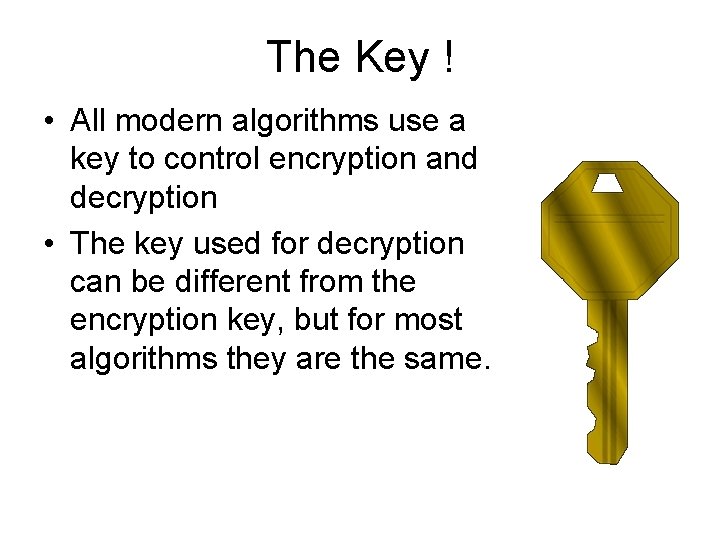 The Key !

• All modern algorithms use a key to control encryption and decryption

• The key used for decryption can be different from the encryption key, but for most algorithms they are the same.